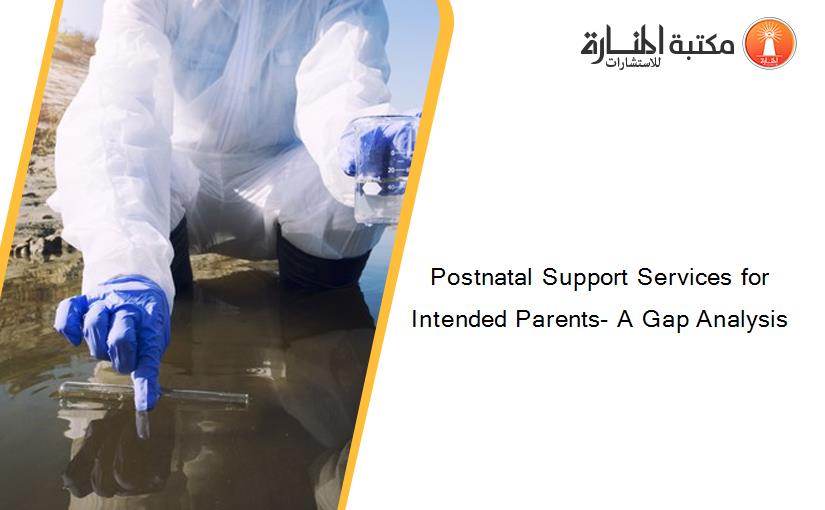 مكتبة المنارة للاستشارات

Postnatal Support Services for Intended Parents- A Gap Analysis